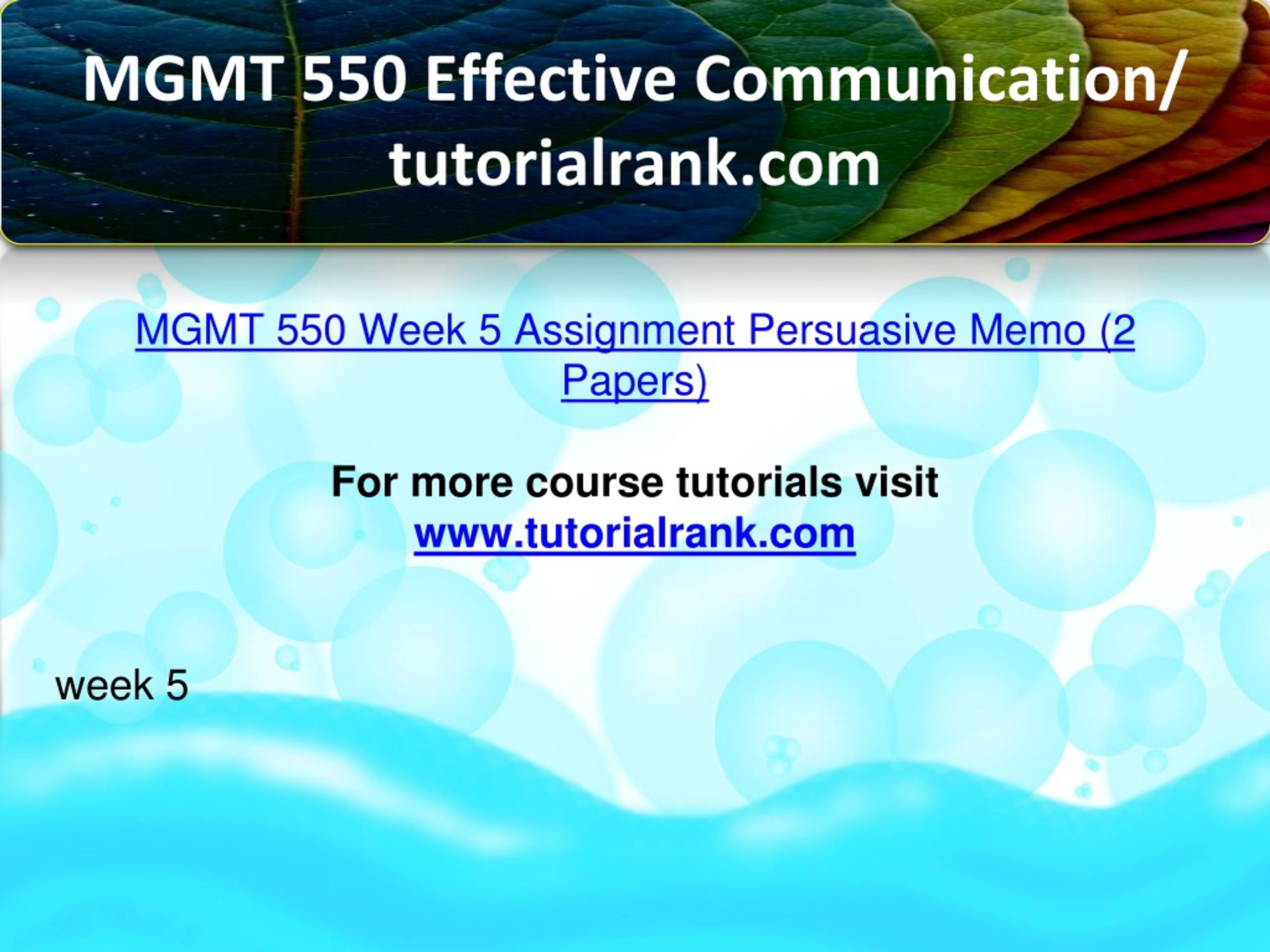 MGMT 550 Effective Communication/ tutorialrank.com

MGMT 550 Week 5 Assignment Persuasive Memo (2 Papers)

For more course tutorials visit
www.tutorialrank.com

week 5